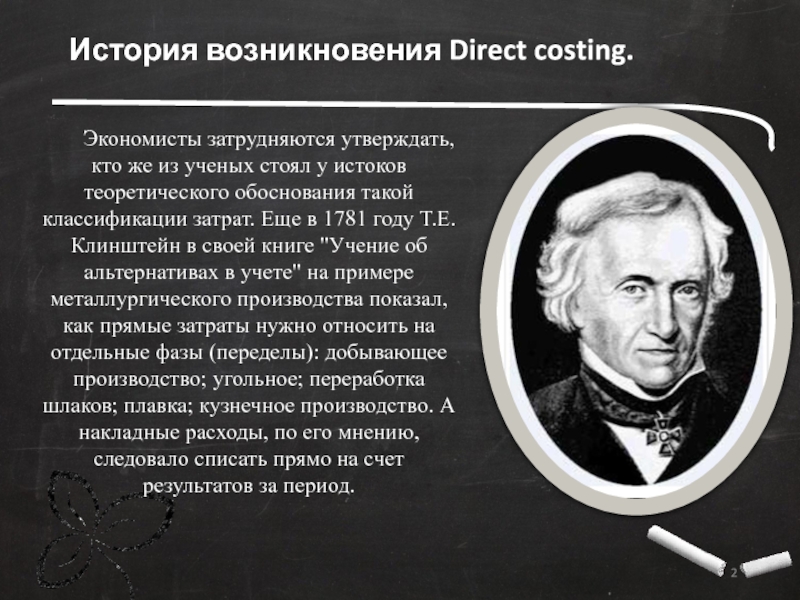 История возникновения Direct costing.

Экономисты затрудняются утверждать, кто же из ученых стоял у истоков теоретического обоснования такой классификации затрат. Еще в 1781 году Т.Е. Клинштейн в своей книге "Учение об альтернативах в учете" на примере металлургического производства показал, как прямые затраты нужно относить на отдельные фазы (переделы): добывающее производство; угольное; переработка шлаков; плавка; кузнечное производство. А накладные расходы, по его мнению, следовало списать прямо на счет результатов за период.

2